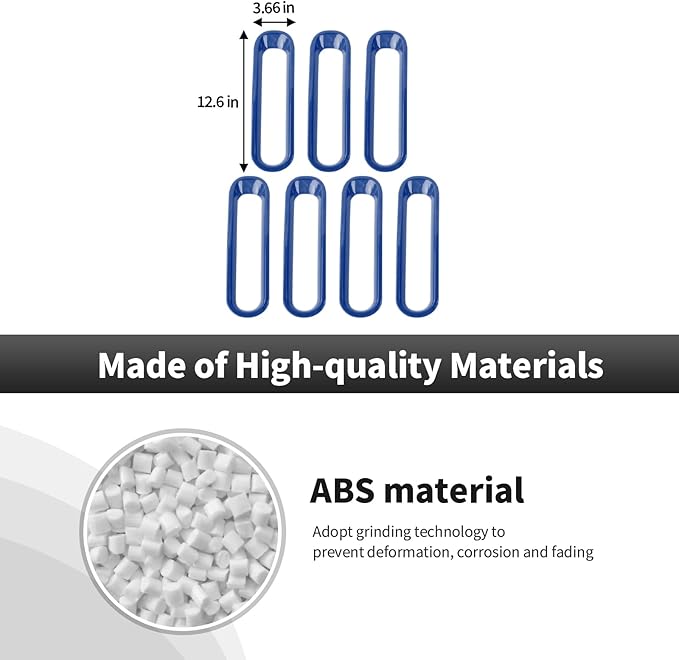 3.66 in

12.6 in

Made of High-quality Materials

ABS material

Adopt grinding technology to prevent deformation, corrosion and fading